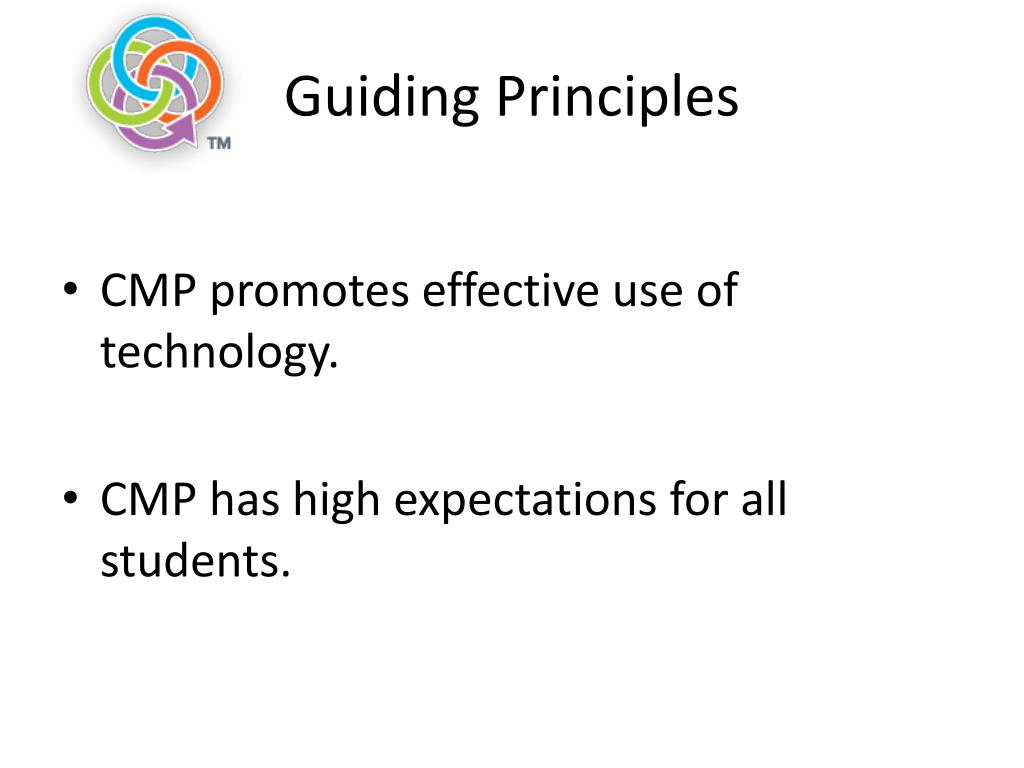 TM

Guiding Principles

• CMP promotes effective use of technology.

• CMP has high expectations for all students.